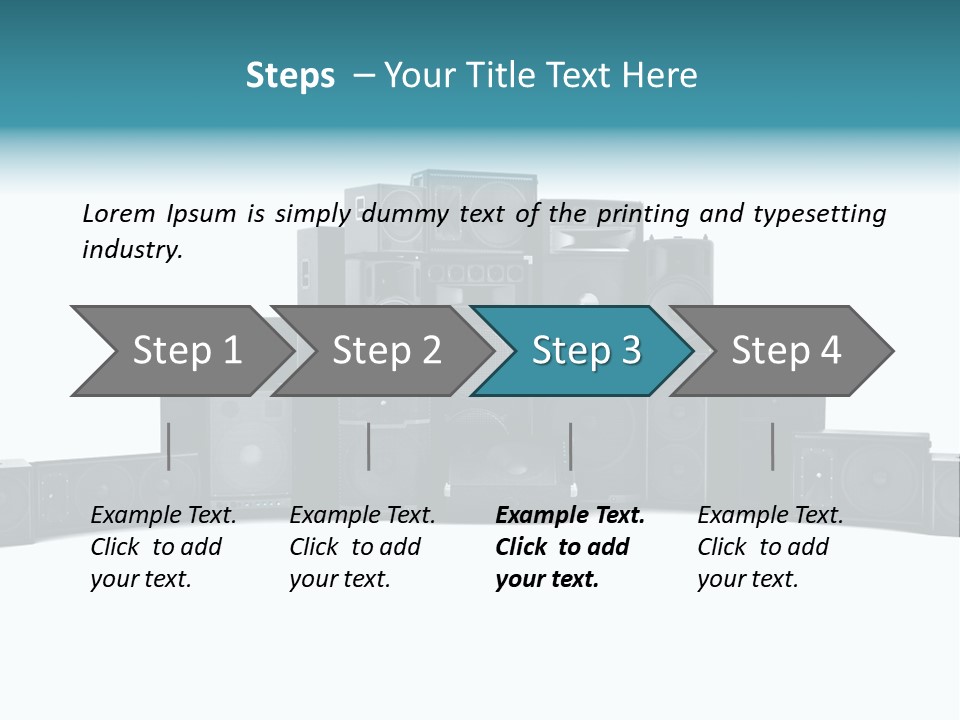 Steps – Your Title Text Here

Lorem Ipsum is simply dummy text of the printing and typesetting industry.

Step 1

Step 2

Step 3

Step 4

Example Text. Click to add your text.

Example Text. Click to add your text.

Example Text. Click to add your text.

Example Text. Click to add your text.